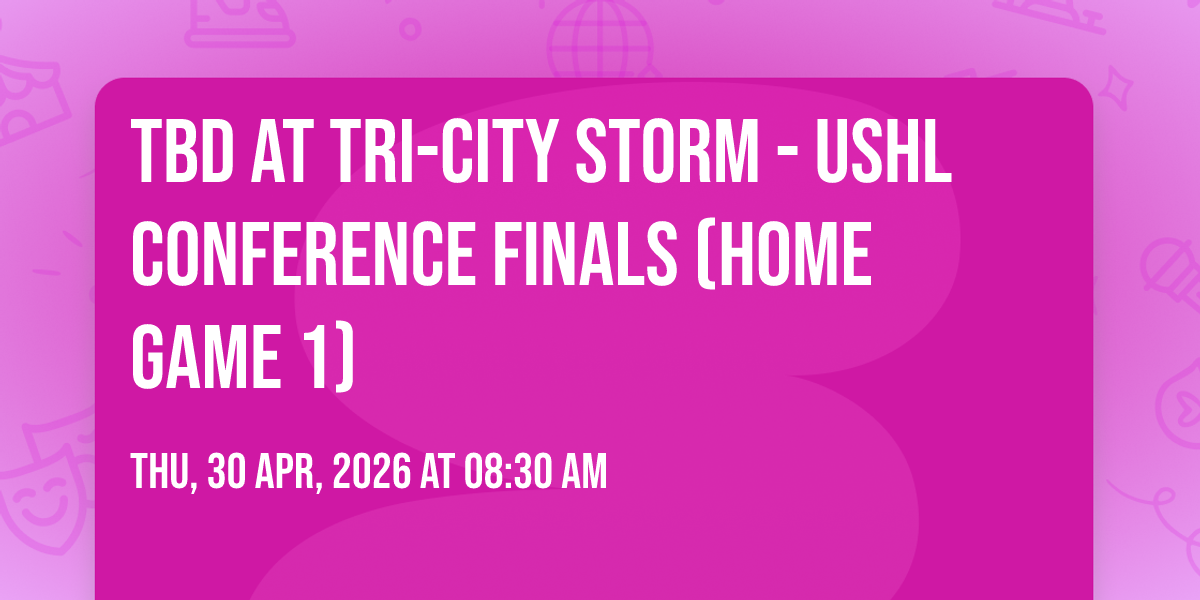 TBD AT TRI-CITY STORM - USHL CONFERENCE FINALS (HOME GAME 1)

THU, 30 APR, 2026 AT 08:30 AM